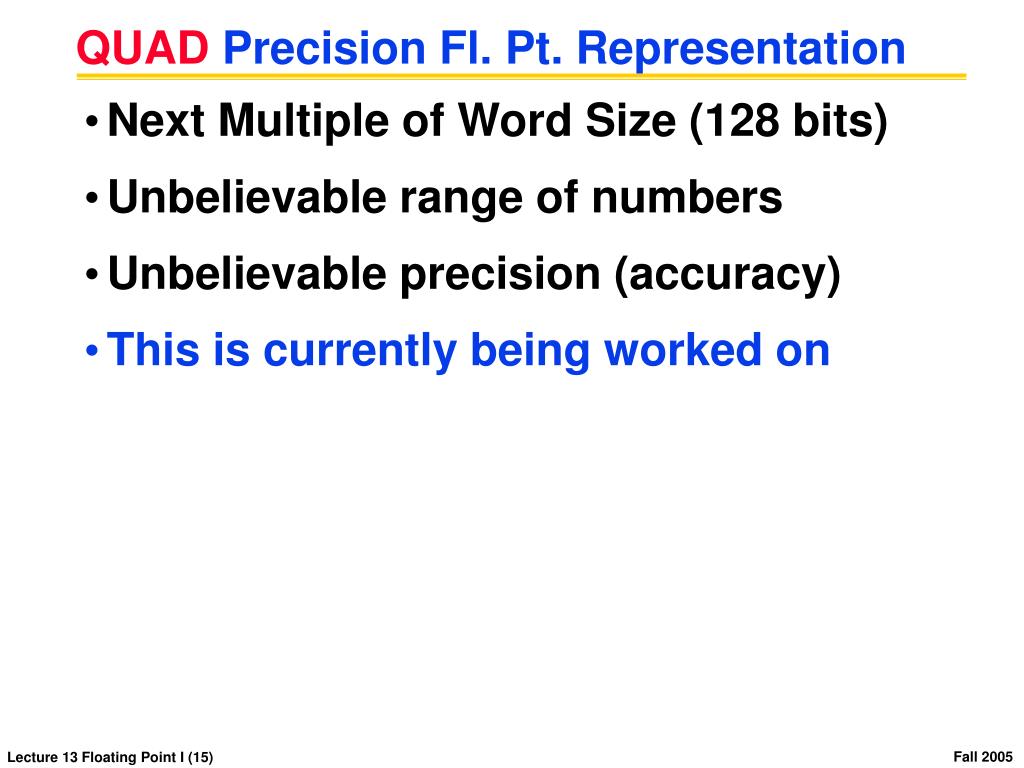 QUAD Precision Fl. Pt. Representation

• Next Multiple of Word Size (128 bits)

• Unbelievable range of numbers

• Unbelievable precision (accuracy)

• This is currently being worked on

Lecture 13 Floating Point I (15)

Fall 2005